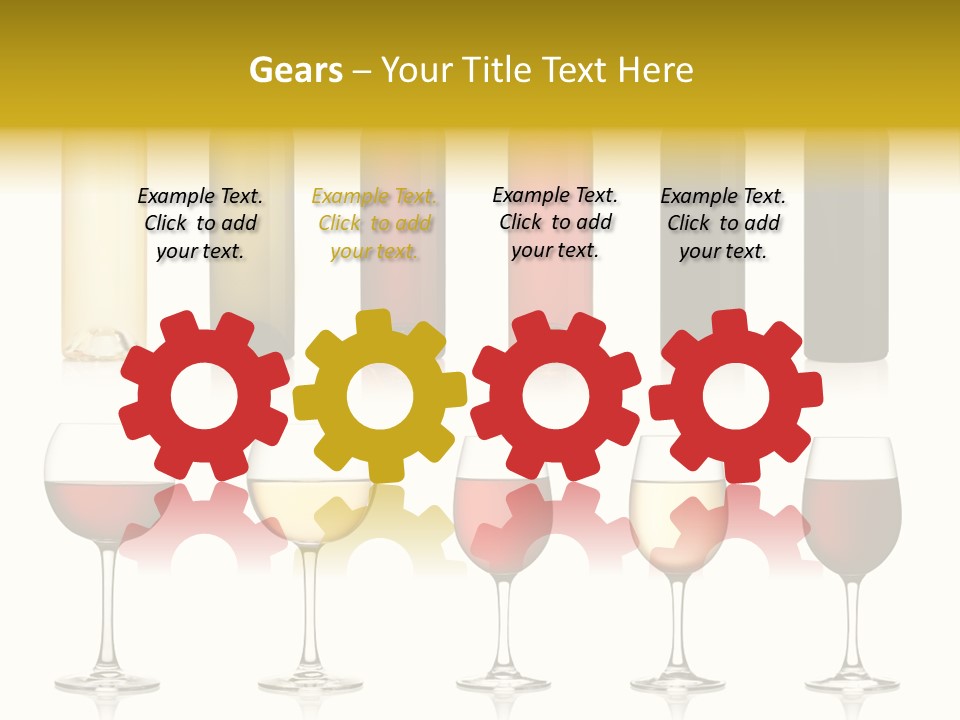 Gears – Your Title Text Here

Example Text. Click to add your text.

Example Text. Click to add your text.

Example Text. Click to add your text.

Example Text. Click to add your text.